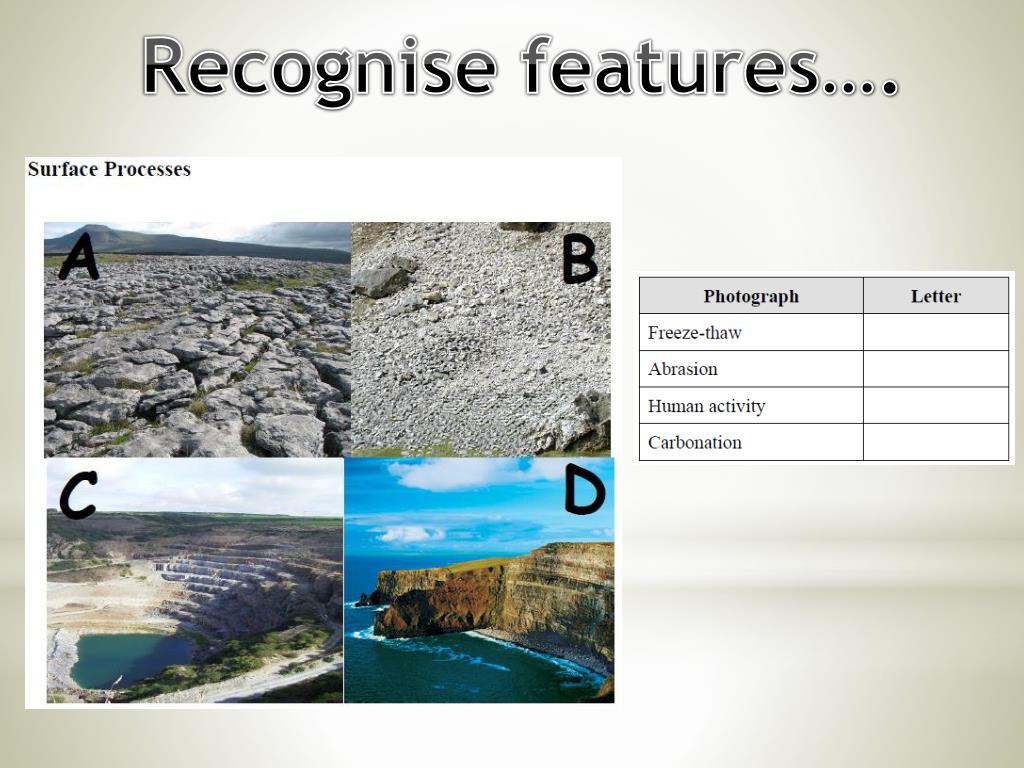 Recognise features….

Surface Processes

A

B

C

D

| Photograph | Letter |
|---|---|
| Freeze-thaw | |
| Abrasion | |
| Human activity | |
| Carbonation | |